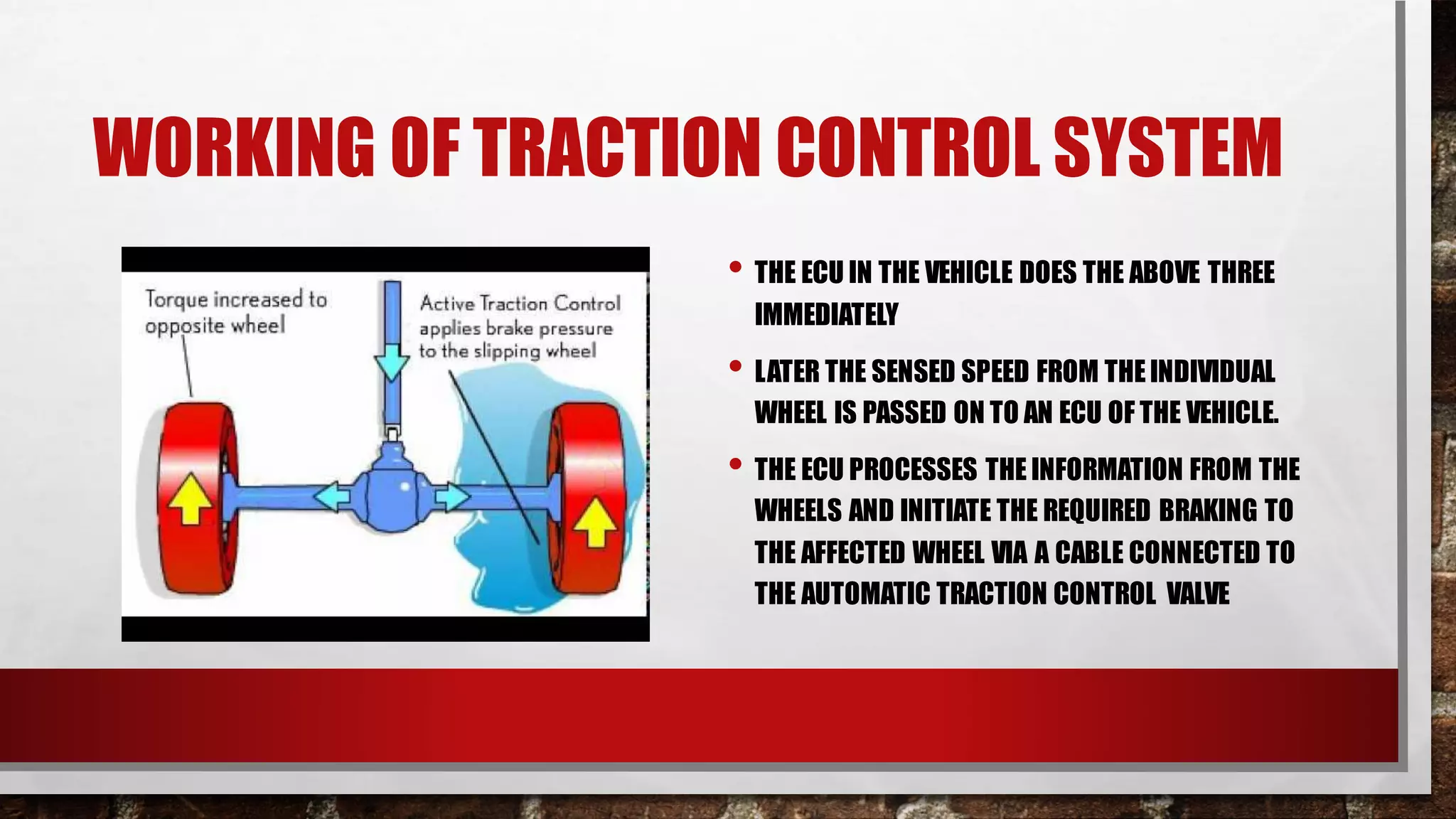 WORKING OF TRACTION CONTROL SYSTEM

Torque increased to opposite wheel

Active Traction Control applies brake pressure to the slipping wheel

• THE ECU IN THE VEHICLE DOES THE ABOVE THREE IMMEDIATELY

• LATER THE SENSED SPEED FROM THE INDIVIDUAL WHEEL IS PASSED ON TO AN ECU OF THE VEHICLE.

• THE ECU PROCESSES THE INFORMATION FROM THE WHEELS AND INITIATE THE REQUIRED BRAKING TO THE AFFECTED WHEEL VIA A CABLE CONNECTED TO THE AUTOMATIC TRACTION CONTROL VALVE